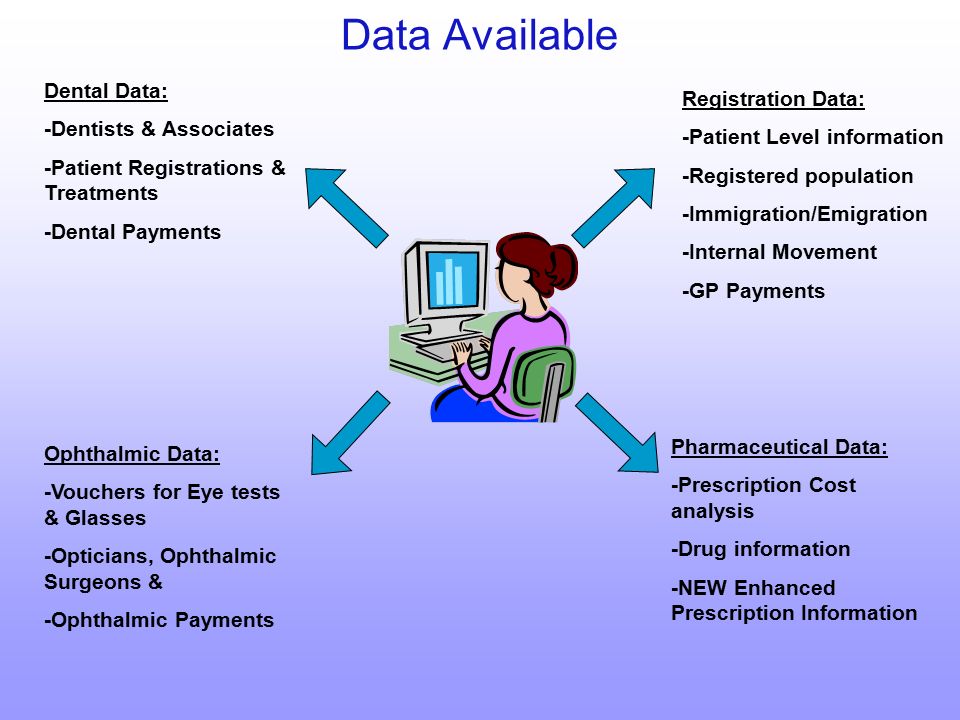 Data Available

Dental Data:

-Dentists & Associates

-Patient Registrations & Treatments

-Dental Payments

Registration Data:

-Patient Level information

-Registered population

-Immigration/Emigration

-Internal Movement

-GP Payments

Ophthalmic Data:

-Vouchers for Eye tests & Glasses

-Opticians, Ophthalmic Surgeons &

-Ophthalmic Payments

Pharmaceutical Data:

-Prescription Cost analysis

-Drug information

-NEW Enhanced Prescription Information